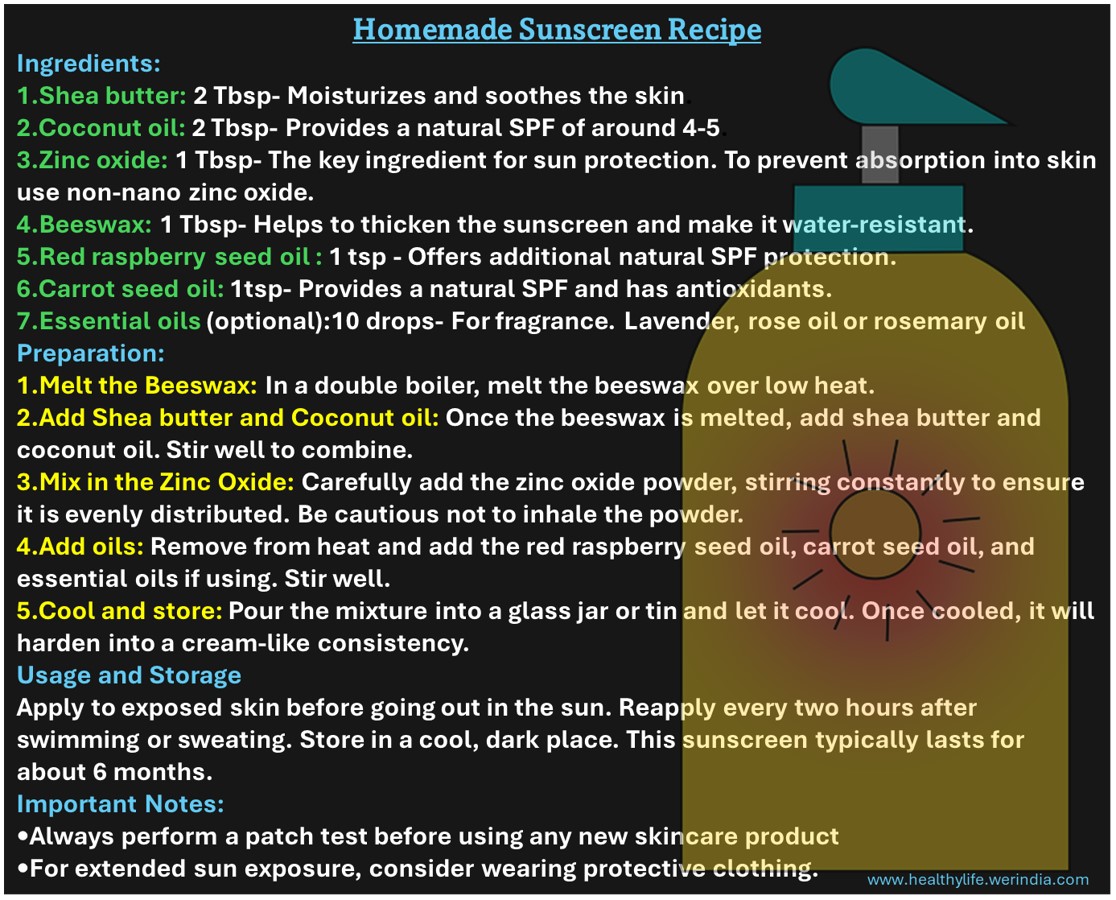 Homemade Sunscreen Recipe

Ingredients:
1.Shea butter: 2 Tbsp- Moisturizes and soothes the skin.
2.Coconut oil: 2 Tbsp- Provides a natural SPF of around 4-5
3.Zinc oxide: 1 Tbsp- The key ingredient for sun protection. To prevent absorption into skin use non-nano zinc oxide.
4.Beeswax: 1 Tbsp- Helps to thicken the sunscreen and make it water-resistant.
5.Red raspberry seed oil : 1 tsp - Offers additional natural SPF protection.
6.Carrot seed oil: 1tsp- Provides a natural SPF and has antioxidants.
7.Essential oils (optional):10 drops- For fragrance. Lavender, rose oil or rosemary oil

Preparation:
1.Melt the Beeswax: In a double boiler, melt the beeswax over low heat.
2.Add Shea butter and Coconut oil: Once the beeswax is melted, add shea butter and coconut oil. Stir well to combine.
3.Mix in the Zinc Oxide: Carefully add the zinc oxide powder, stirring constantly to ensure it is evenly distributed. Be cautious not to inhale the powder.
4.Add oils: Remove from heat and add the red raspberry seed oil, carrot seed oil, and essential oils if using. Stir well.
5.Cool and store: Pour the mixture into a glass jar or tin and let it cool. Once cooled, it will harden into a cream-like consistency.

Usage and Storage
Apply to exposed skin before going out in the sun. Reapply every two hours after swimming or sweating. Store in a cool, dark place. This sunscreen typically lasts for about 6 months.

Important Notes:
•Always perform a patch test before using any new skincare product
•For extended sun exposure, consider wearing protective clothing.

www.healthylife.werindia.com